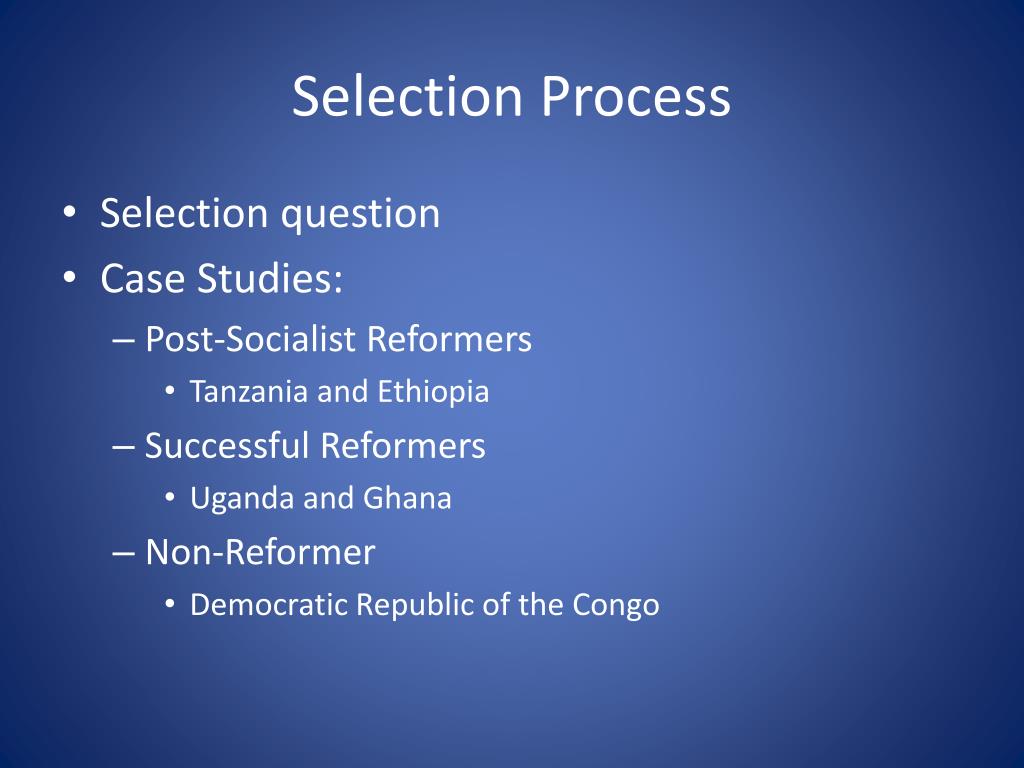 Selection Process

• Selection question
• Case Studies:
– Post-Socialist Reformers
• Tanzania and Ethiopia
– Successful Reformers
• Uganda and Ghana
– Non-Reformer
• Democratic Republic of the Congo